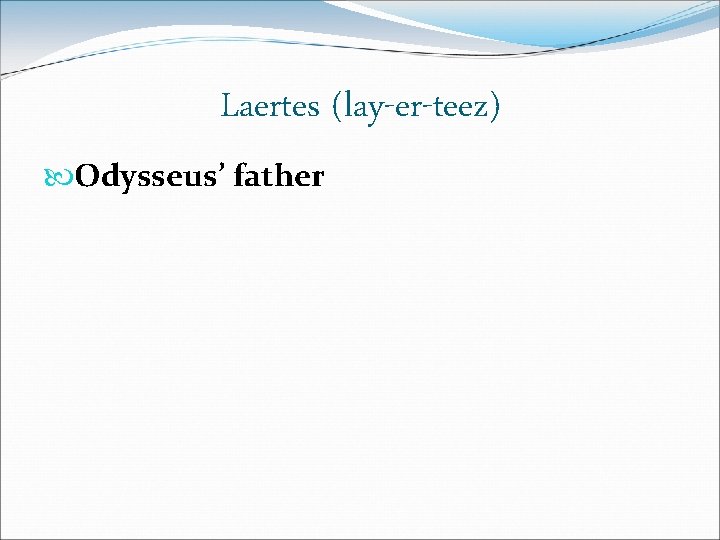 Laertes (lay-er-teez)

Odysseus’ father